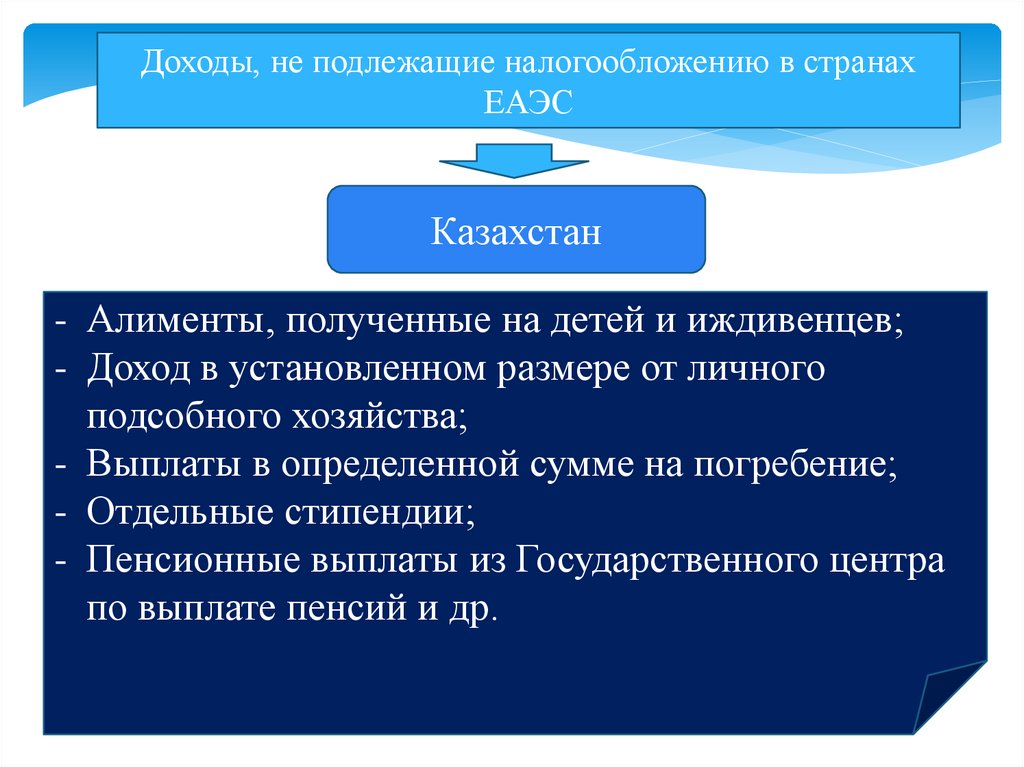 Доходы, не подлежащие налогообложению в странах ЕАЭС

Казахстан

- Алименты, полученные на детей и иждивенцев;
- Доход в установленном размере от личного подсобного хозяйства;
- Выплаты в определенной сумме на погребение;
- Отдельные стипендии;
- Пенсионные выплаты из Государственного центра по выплате пенсий и др.